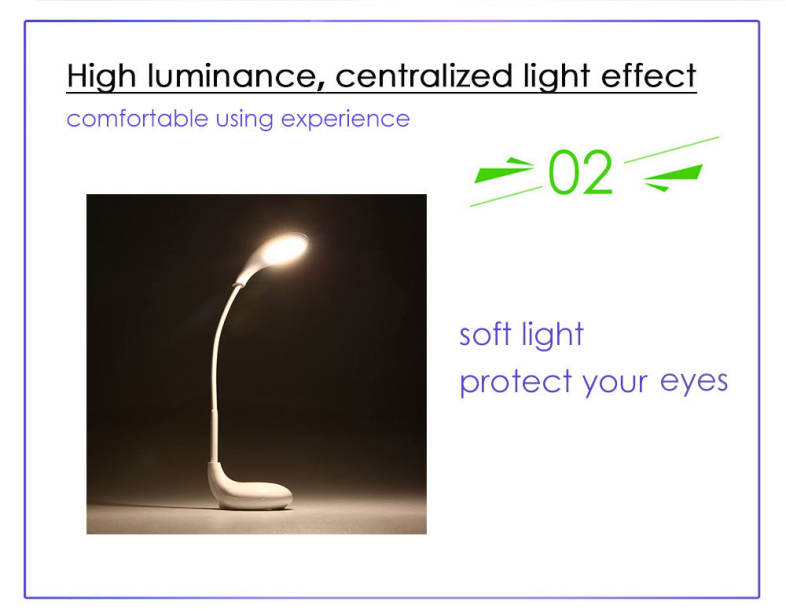 High luminance, centralized light effect

comfortable using experience

02

soft light
protect your eyes